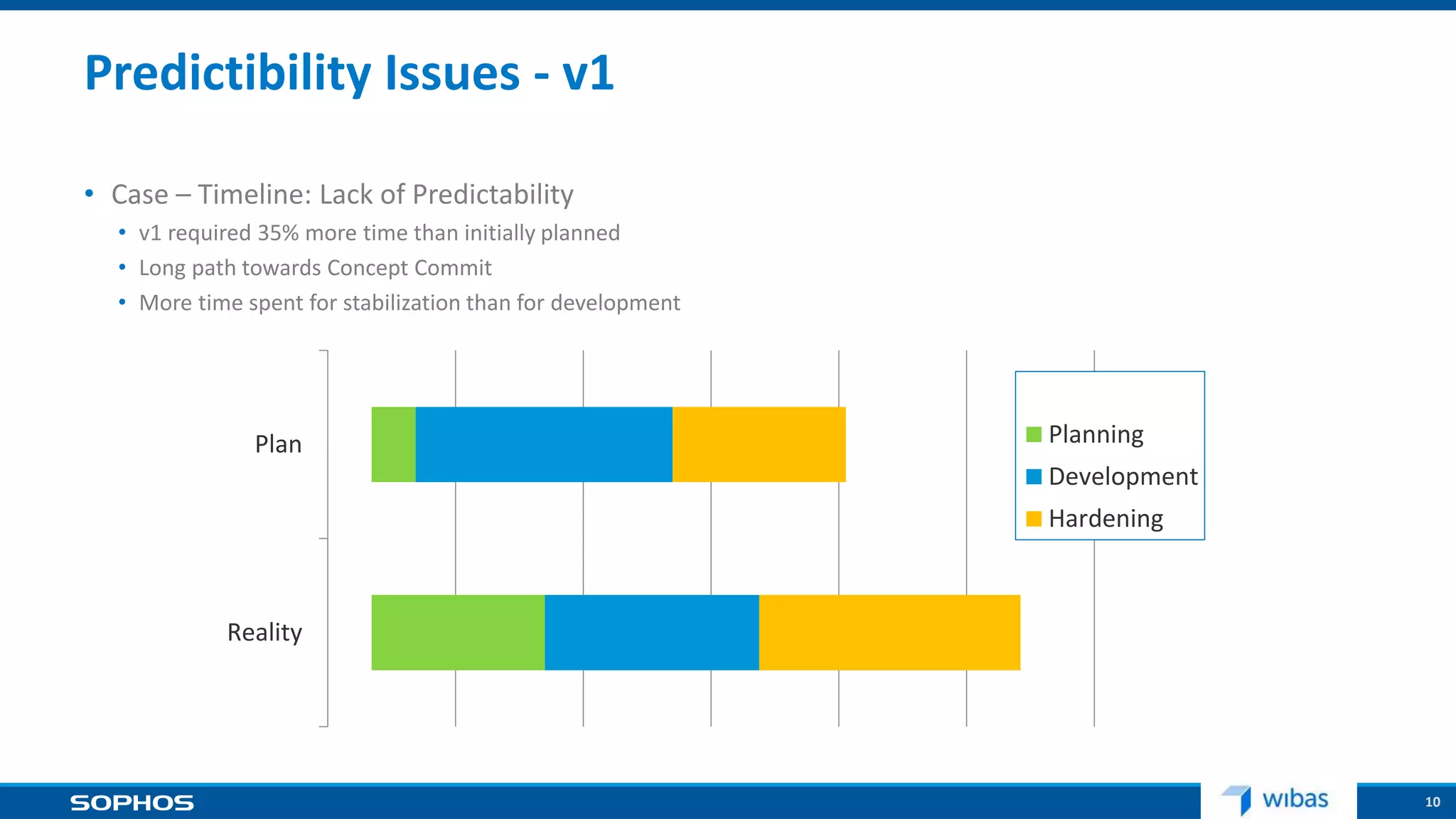 Predictibility Issues - v1

• Case – Timeline: Lack of Predictability
  • v1 required 35% more time than initially planned
  • Long path towards Concept Commit
  • More time spent for stabilization than for development

Plan

Reality

Planning
Development
Hardening

SOPHOS

wibas

10